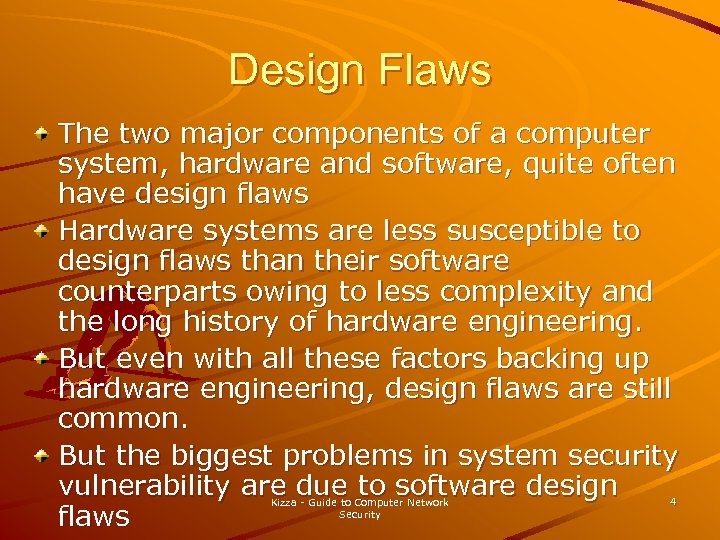 Design Flaws

The two major components of a computer system, hardware and software, quite often have design flaws

Hardware systems are less susceptible to design flaws than their software counterparts owing to less complexity and the long history of hardware engineering.

But even with all these factors backing up hardware engineering, design flaws are still common.

But the biggest problems in system security vulnerability are due to software design flaws

Kizza - Guide to Computer Network Security

4